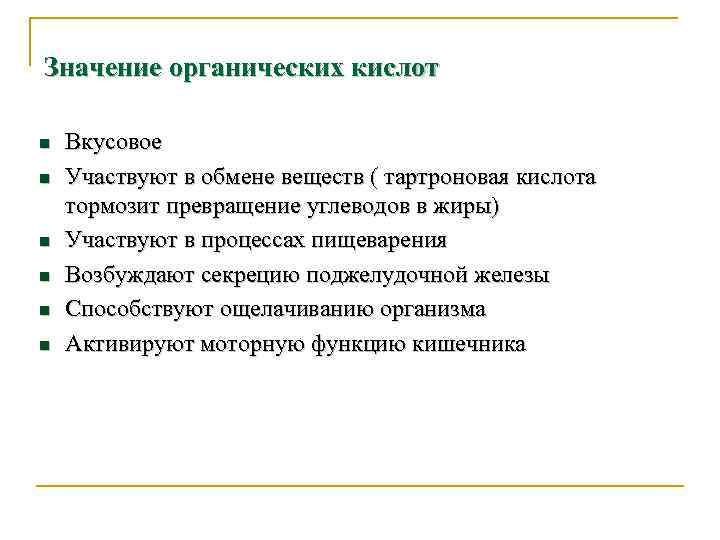 Значение органических кислот

- Вкусовое
- Участвуют в обмене веществ ( тартроновая кислота тормозит превращение углеводов в жиры)
- Участвуют в процессах пищеварения
- Возбуждают секрецию поджелудочной железы
- Способствуют ощелачиванию организма
- Активируют моторную функцию кишечника